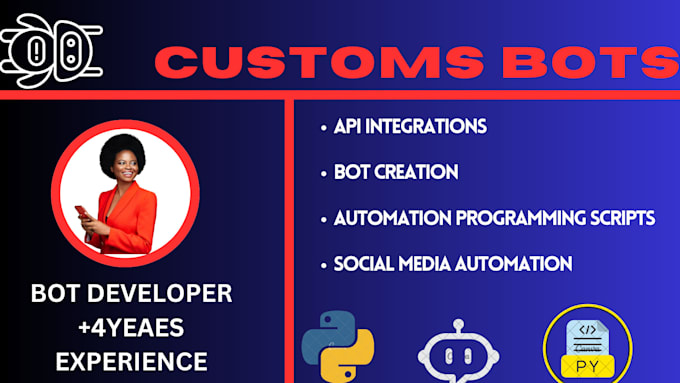 CUSTOMS BOTS

BOT DEVELOPER +4YEAES EXPERIENCE

• API INTEGRATIONS

• BOT CREATION

• AUTOMATION PROGRAMMING SCRIPTS

• SOCIAL MEDIA AUTOMATION

</>

PY